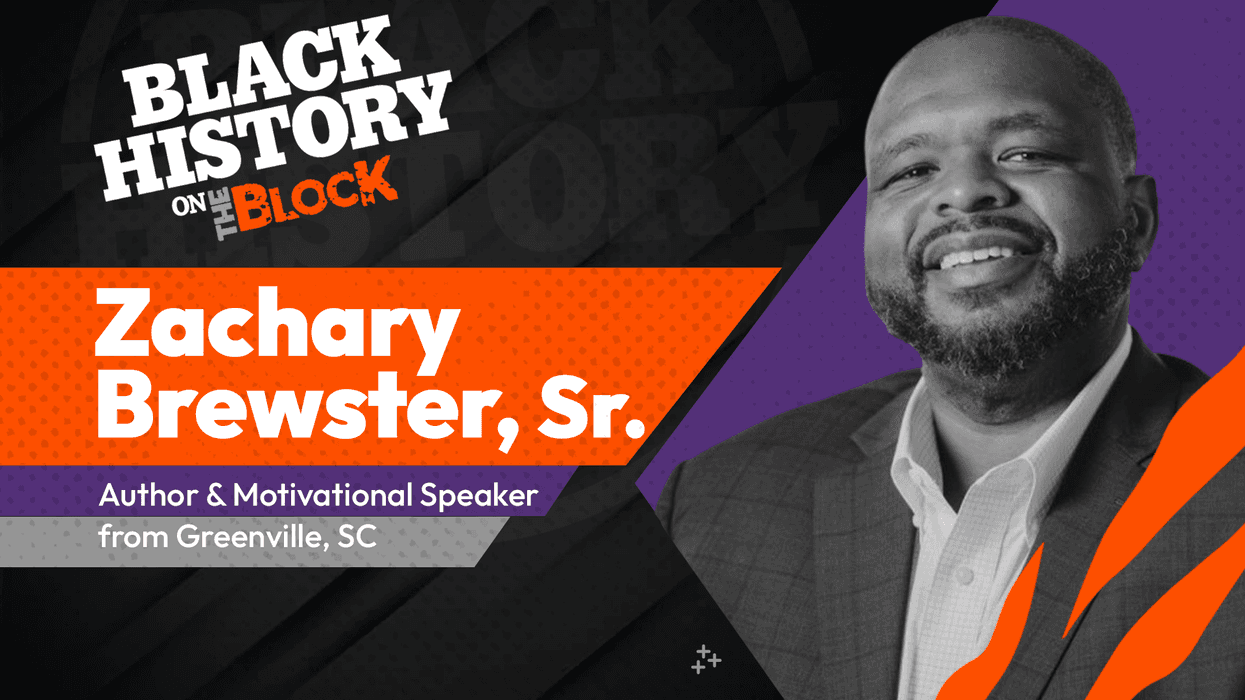 BLACK HISTORY ON THE BLOCK

Zachary Brewster, Sr.

Author & Motivational Speaker from Greenville, SC